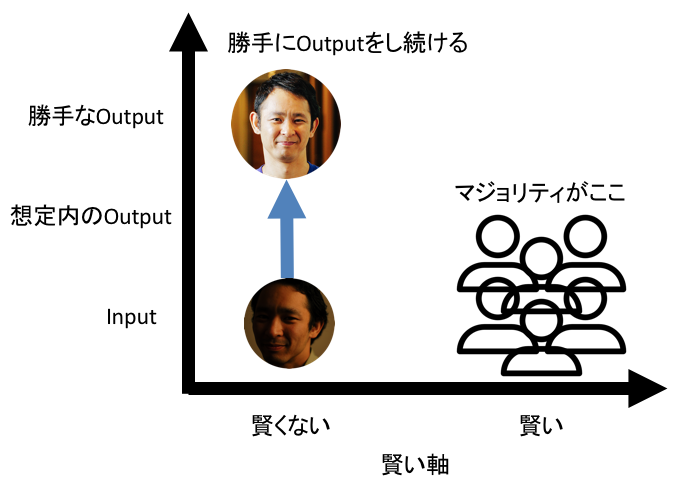 勝手にOutputをし続ける

勝手なOutput

想定内のOutput

Input

マジョリティがここ

賢くない

賢い

賢い軸